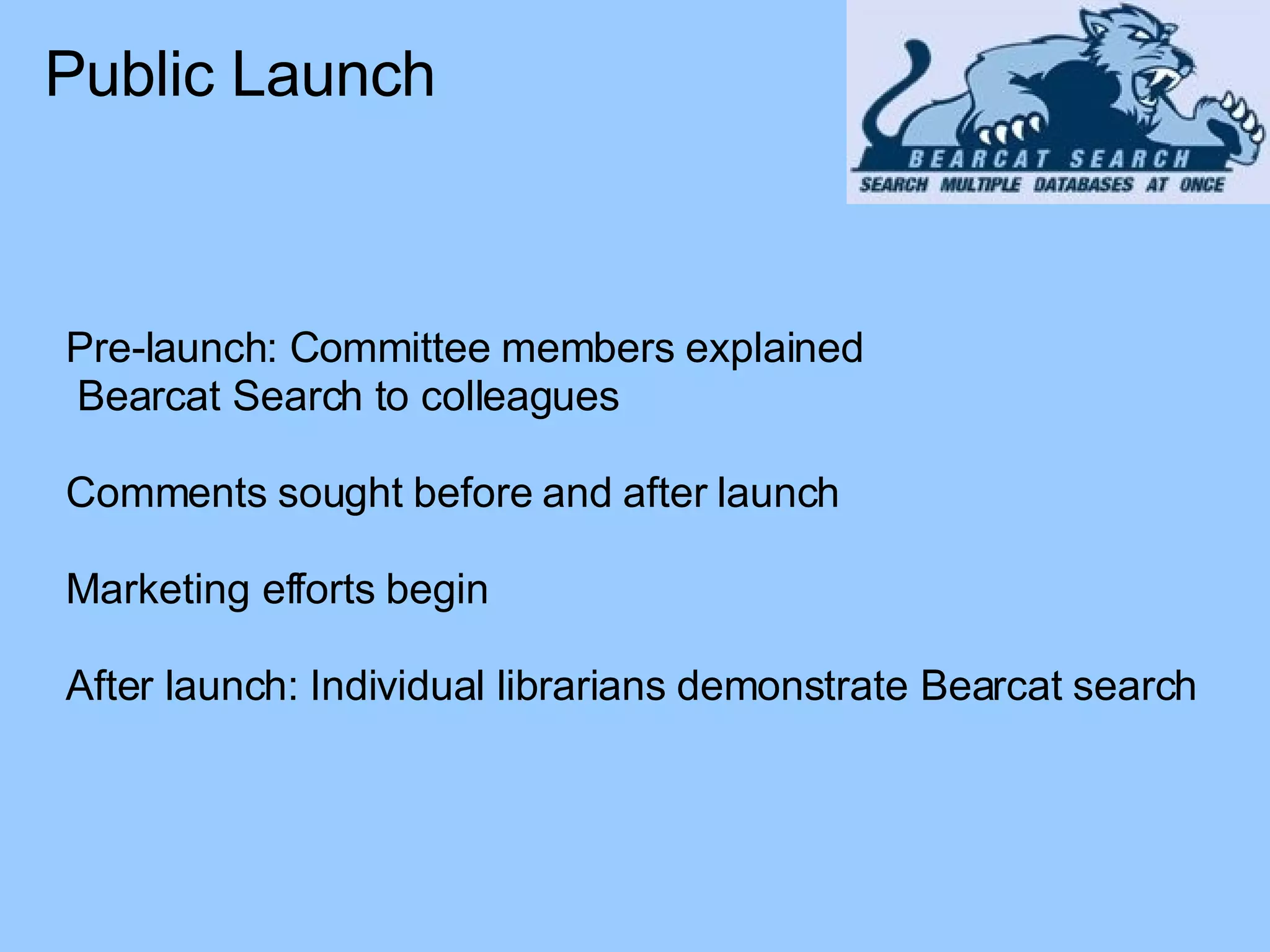 Public Launch

BEARCAT SEARCH
SEARCH MULTIPLE DATABASES AT ONCE

Pre-launch: Committee members explained Bearcat Search to colleagues

Comments sought before and after launch

Marketing efforts begin

After launch: Individual librarians demonstrate Bearcat search